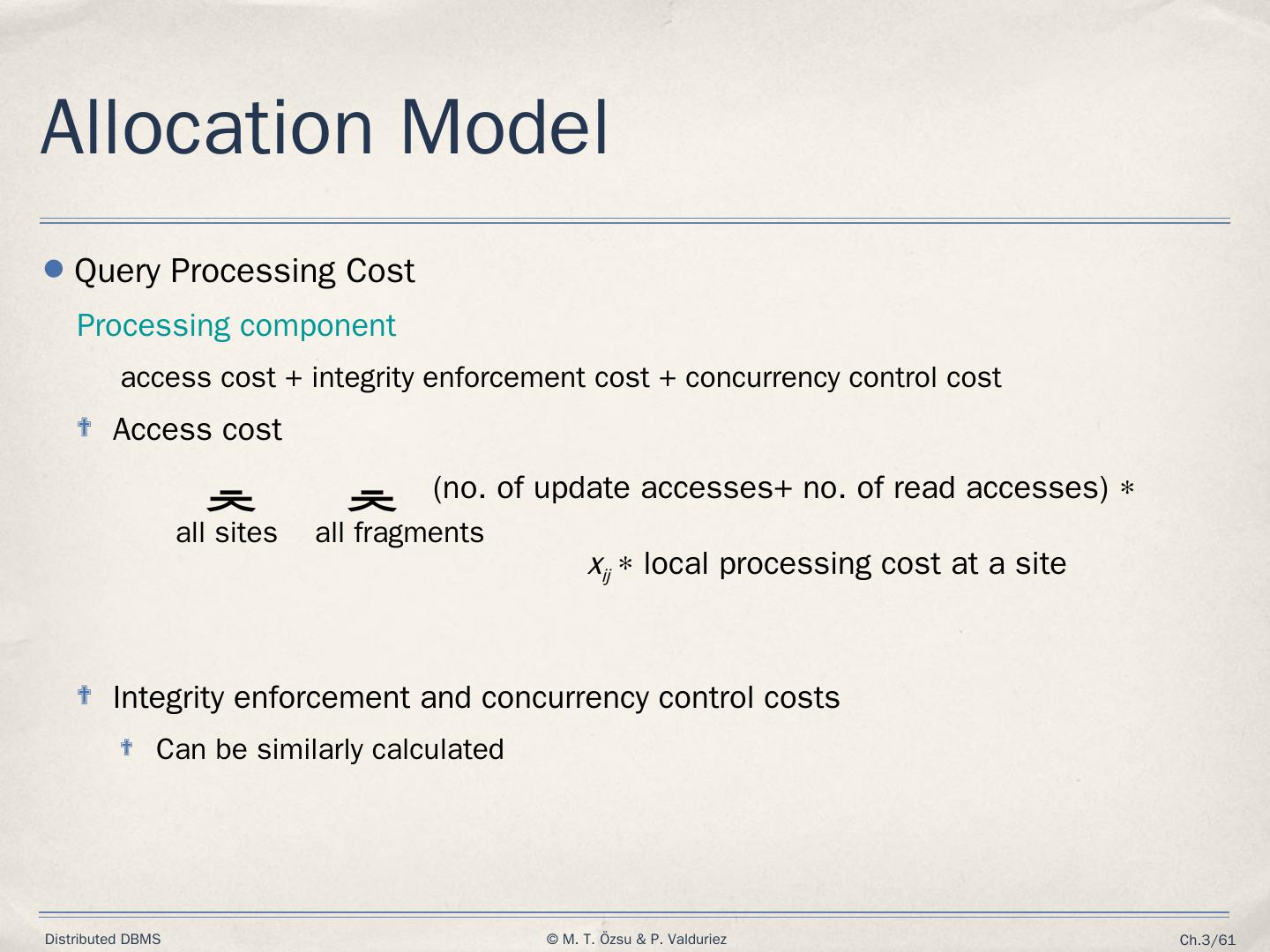 Allocation Model

Query Processing Cost

Processing component

access cost + integrity enforcement cost + concurrency control cost

Access cost

$\sum_{\text{all sites}} \sum_{\text{all fragments}}$ (no. of update accesses+ no. of read accesses) $*$

$x_{ij} *$ local processing cost at a site

Integrity enforcement and concurrency control costs

Can be similarly calculated

Distributed DBMS © M. T. Özsu & P. Valduriez Ch.3/61